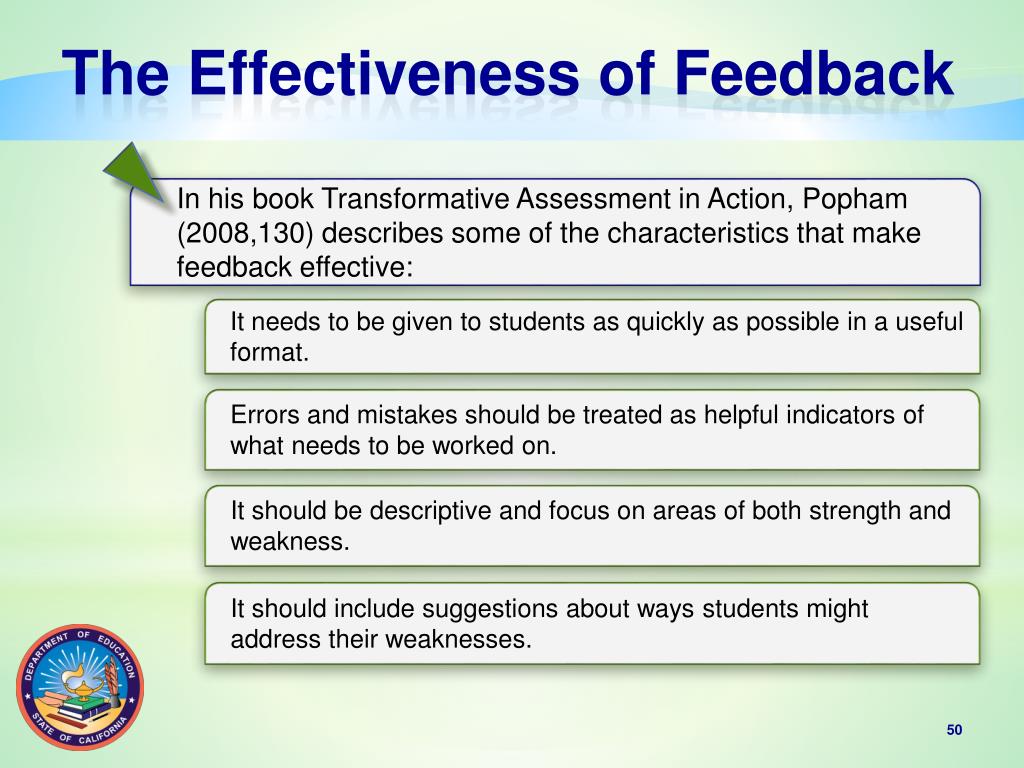 The Effectiveness of Feedback

In his book Transformative Assessment in Action, Popham (2008,130) describes some of the characteristics that make feedback effective:

It needs to be given to students as quickly as possible in a useful format.

Errors and mistakes should be treated as helpful indicators of what needs to be worked on.

It should be descriptive and focus on areas of both strength and weakness.

It should include suggestions about ways students might address their weaknesses.

DEPARTMENT OF EDUCATION STATE OF CALIFORNIA

50